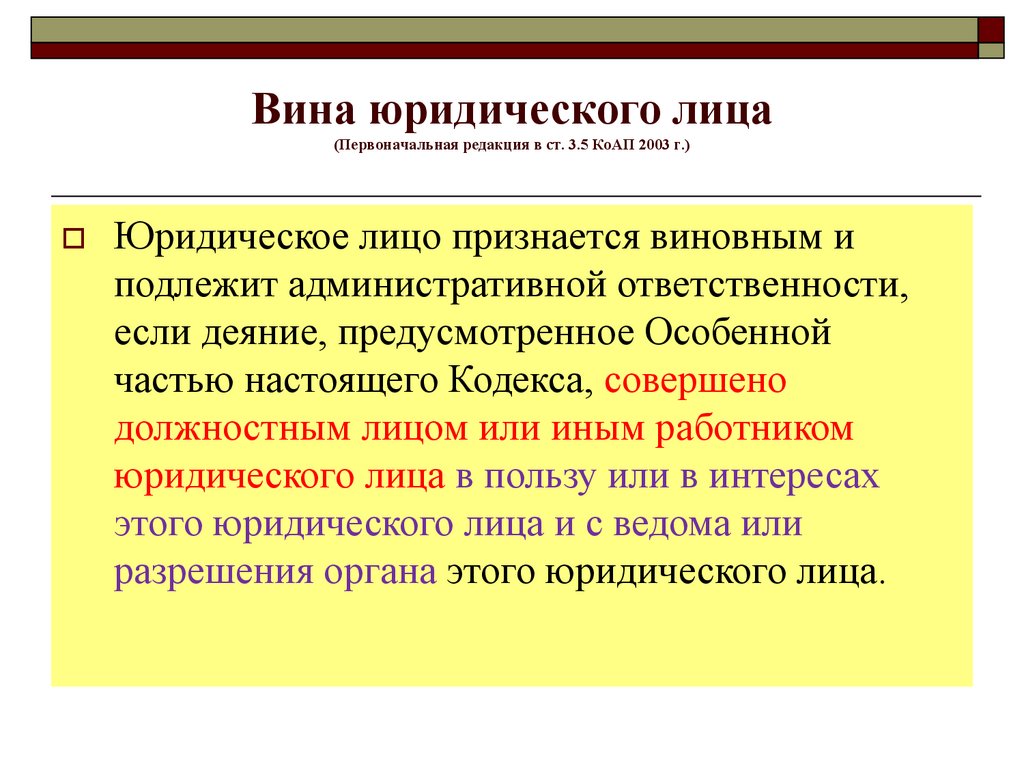 Вина юридического лица
(Первоначальная редакция в ст. 3.5 КоАП 2003 г.)

Юридическое лицо признается виновным и подлежит административной ответственности, если деяние, предусмотренное Особенной частью настоящего Кодекса, совершено должностным лицом или иным работником юридического лица в пользу или в интересах этого юридического лица и с ведома или разрешения органа этого юридического лица.